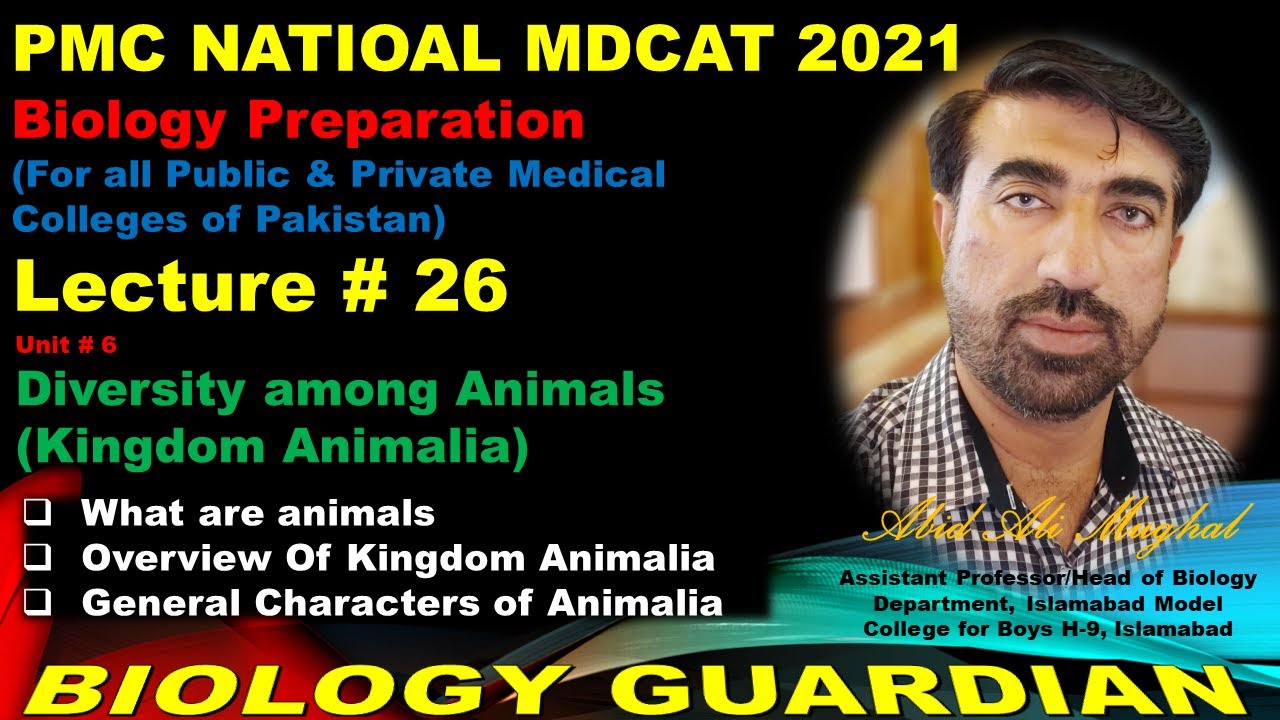 PMC NATIOAL MDCAT 2021

Biology Preparation

(For all Public & Private Medical Colleges of Pakistan)

Lecture # 26

Unit # 6

Diversity among Animals (Kingdom Animalia)

❑ What are animals
❑ Overview Of Kingdom Animalia
❑ General Characters of Animalia

Abid Ali Mughal

Assistant Professor/Head of Biology Department, Islamabad Model College for Boys H-9, Islamabad

BIOLOGY GUARDIAN